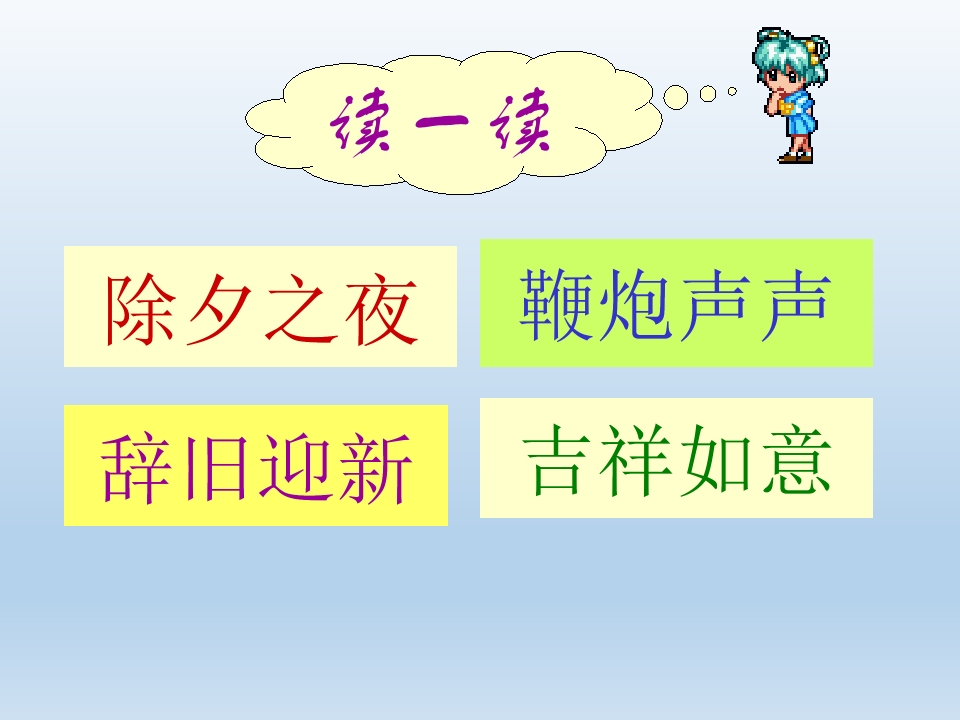 读一读

除夕之夜

鞭炮声声

辞旧迎新

吉祥如意